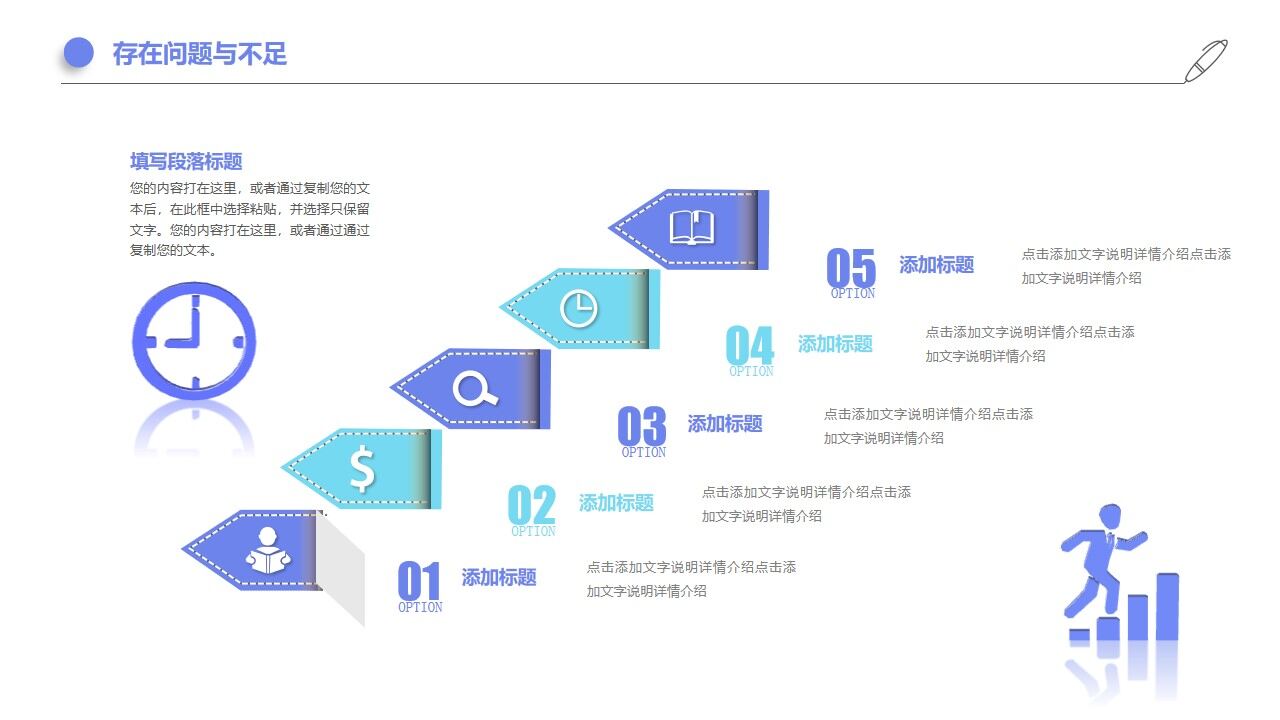 存在问题与不足

填写段落标题

您的内容打在这里，或者通过复制您的文本后，在此框中选择粘贴，并选择只保留文字。您的内容打在这里，或者通过通过复制您的文本。

05 OPTION 添加标题 点击添加文字说明详情介绍点击添加文字说明详情介绍

04 OPTION 添加标题 点击添加文字说明详情介绍点击添加文字说明详情介绍

03 OPTION 添加标题 点击添加文字说明详情介绍点击添加文字说明详情介绍

02 OPTION 添加标题 点击添加文字说明详情介绍点击添加文字说明详情介绍

01 OPTION 添加标题 点击添加文字说明详情介绍点击添加文字说明详情介绍